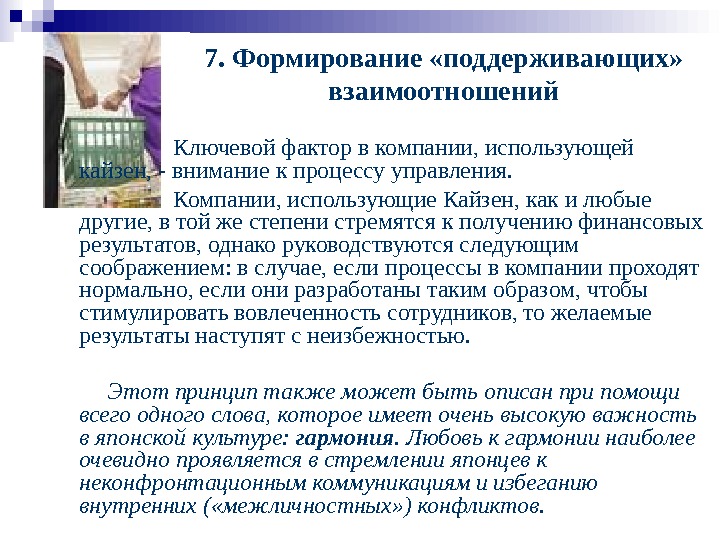 7. Формирование «поддерживающих» взаимоотношений

Ключевой фактор в компании, использующей кайзен, - внимание к процессу управления.

Компании, использующие Кайзен, как и любые другие, в той же степени стремятся к получению финансовых результатов, однако руководствуются следующим соображением: в случае, если процессы в компании проходят нормально, если они разработаны таким образом, чтобы стимулировать вовлеченность сотрудников, то желаемые результаты наступят с неизбежностью.

Этот принцип также может быть описан при помощи всего одного слова, которое имеет очень высокую важность в японской культуре: гармония. Любовь к гармонии наиболее очевидно проявляется в стремлении японцев к неконфронтационным коммуникациям и избеганию внутренних («межличностных») конфликтов.